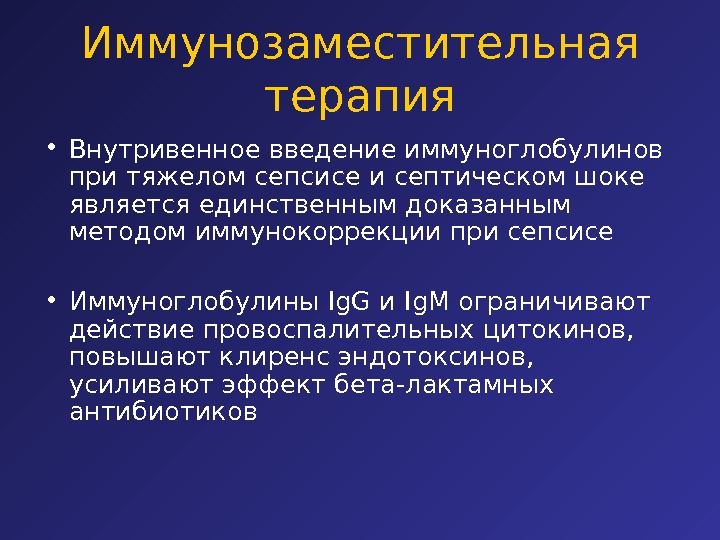 Иммунозаместительная терапия

• Внутривенное введение иммуноглобулинов при тяжелом сепсисе и септическом шоке является единственным доказанным методом иммунокоррекции при сепсисе

• Иммуноглобулины IgG и IgM ограничивают действие провоспалительных цитокинов, повышают клиренс эндотоксинов, усиливают эффект бета-лактамных антибиотиков